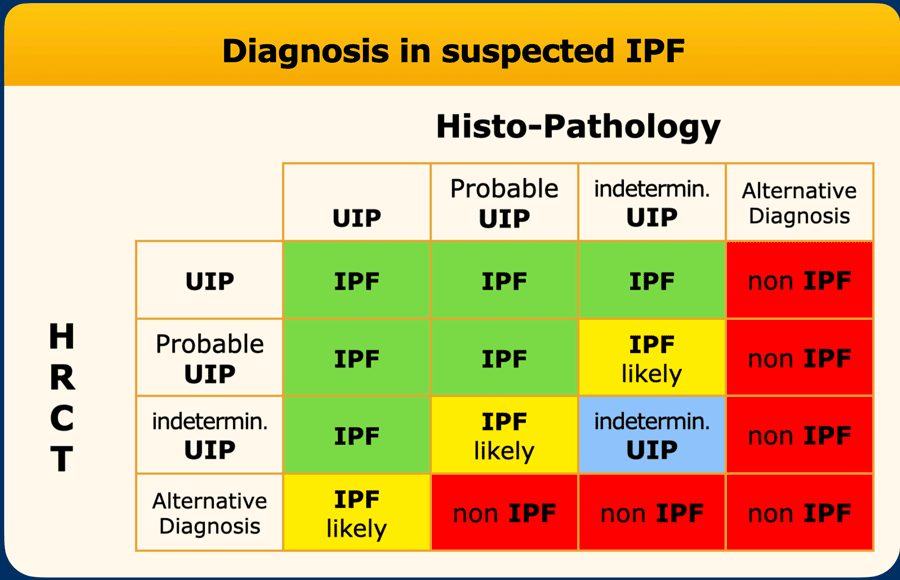 Diagnosis in suspected IPF

Histo-Pathology

HRCT

| | UIP | Probable UIP | indetermin. UIP | Alternative Diagnosis |
|---|---|---|---|---|
| UIP | IPF | IPF | IPF | non IPF |
| Probable UIP | IPF | IPF | IPF likely | non IPF |
| indetermin. UIP | IPF | IPF likely | indetermin. UIP | non IPF |
| Alternative Diagnosis | IPF likely | non IPF | non IPF | non IPF |